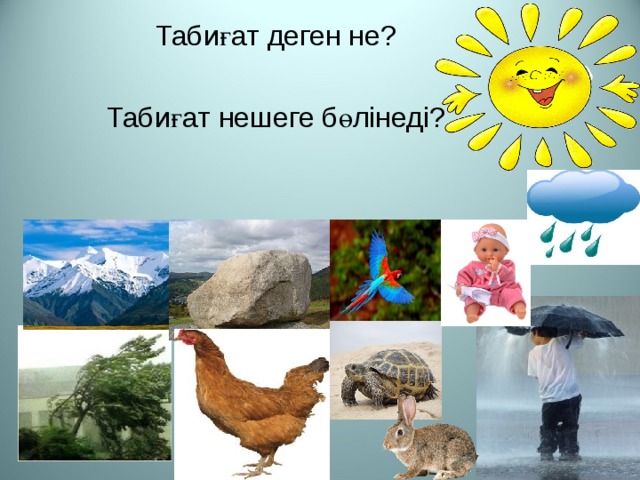 Табиғат деген не?

Табиғат нешеге бөлінеді?